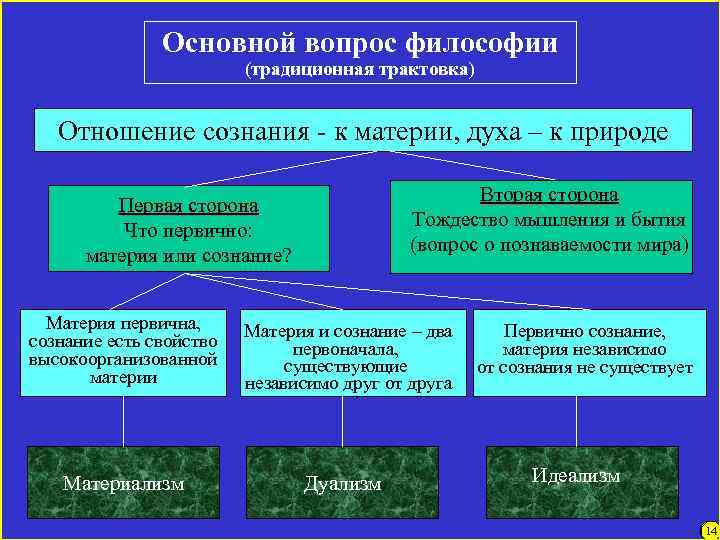 Основной вопрос философии
(традиционная трактовка)

Отношение сознания - к материи, духа – к природе

Первая сторона
Что первично:
материя или сознание?

Вторая сторона
Тождество мышления и бытия
(вопрос о познаваемости мира)

Материя первична, сознание есть свойство высокоорганизованной материи

Материя и сознание – два первоначала, существующие независимо друг от друга

Первично сознание, материя независимо от сознания не существует

Материализм

Дуализм

Идеализм

14